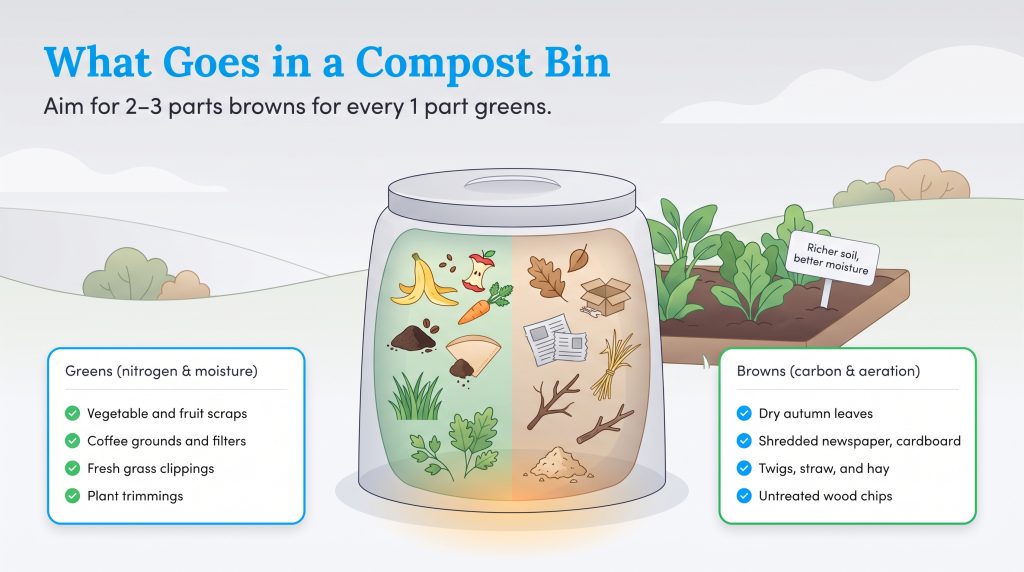 What Goes in a Compost Bin

Aim for 2–3 parts browns for every 1 part greens.

Richer soil, better moisture

Greens (nitrogen & moisture)

Vegetable and fruit scraps
Coffee grounds and filters
Fresh grass clippings
Plant trimmings

Browns (carbon & aeration)

Dry autumn leaves
Shredded newspaper, cardboard
Twigs, straw, and hay
Untreated wood chips